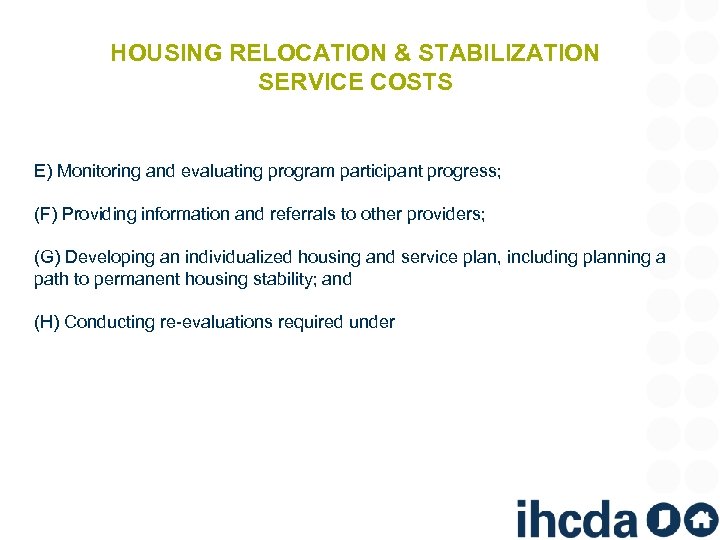 HOUSING RELOCATION & STABILIZATION SERVICE COSTS

E) Monitoring and evaluating program participant progress;

(F) Providing information and referrals to other providers;

(G) Developing an individualized housing and service plan, including planning a path to permanent housing stability; and

(H) Conducting re-evaluations required under

ihcda